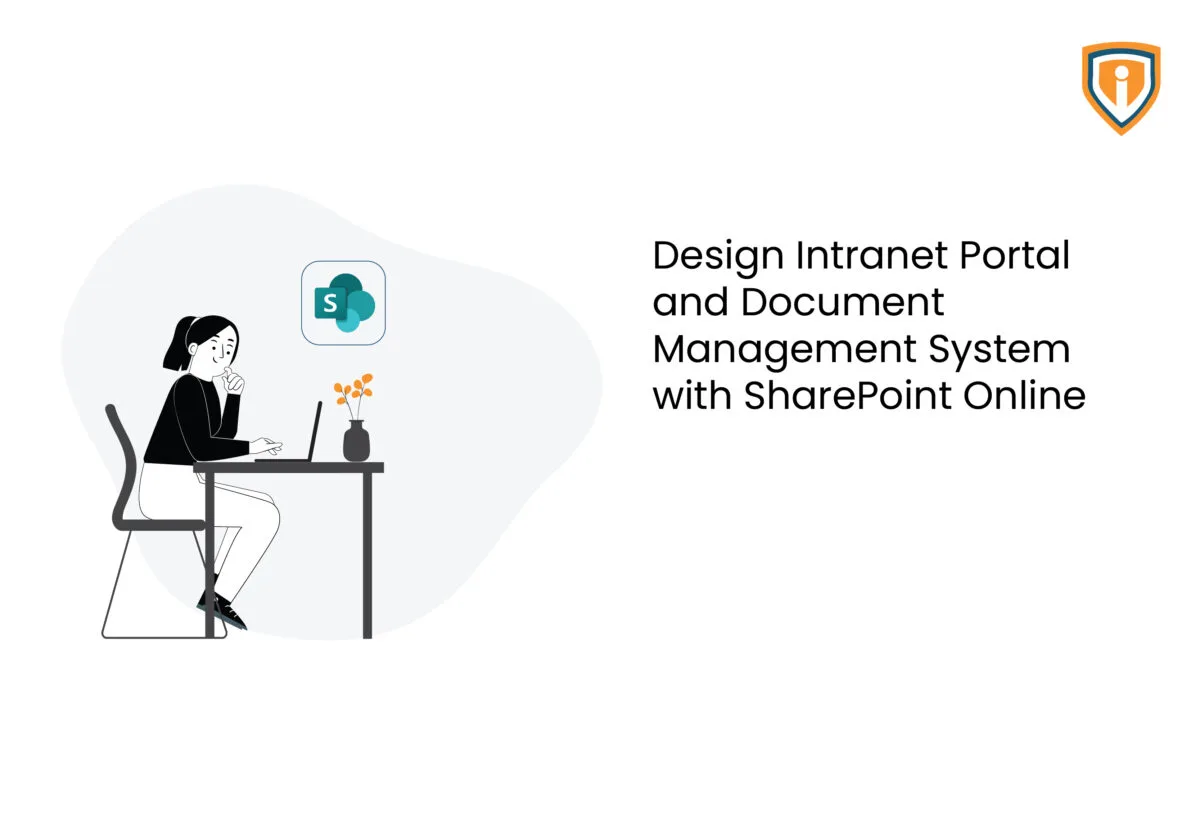 S

Design Intranet Portal and Document Management System with SharePoint Online